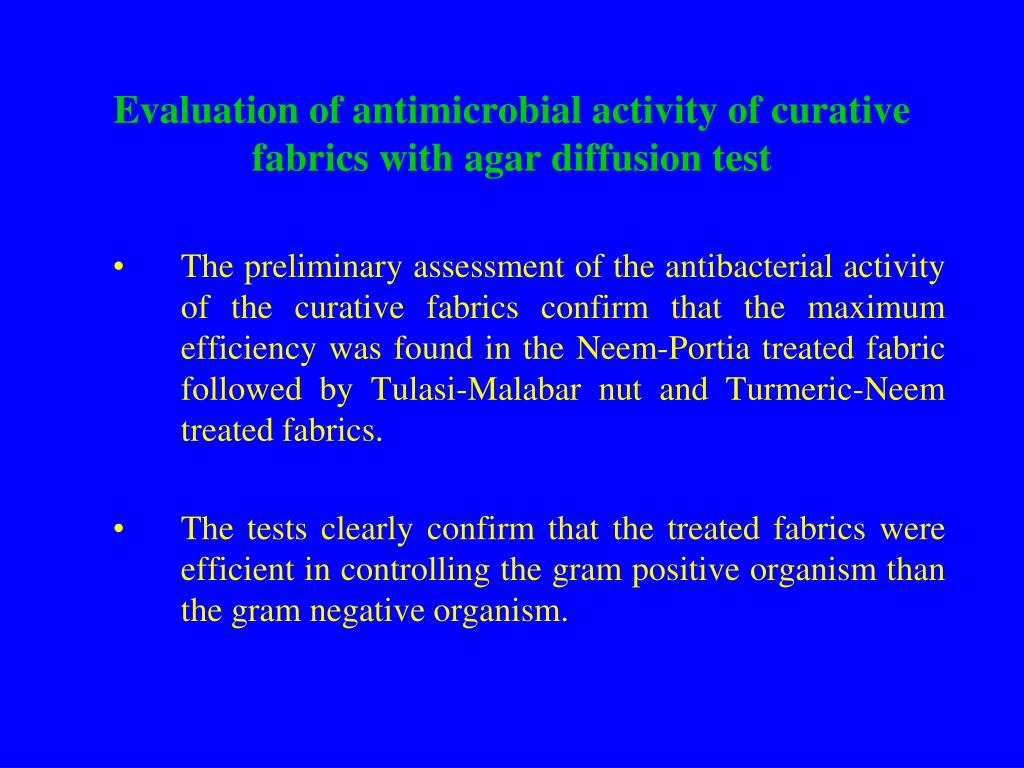 Evaluation of antimicrobial activity of curative fabrics with agar diffusion test

• The preliminary assessment of the antibacterial activity of the curative fabrics confirm that the maximum efficiency was found in the Neem-Portia treated fabric followed by Tulasi-Malabar nut and Turmeric-Neem treated fabrics.

• The tests clearly confirm that the treated fabrics were efficient in controlling the gram positive organism than the gram negative organism.